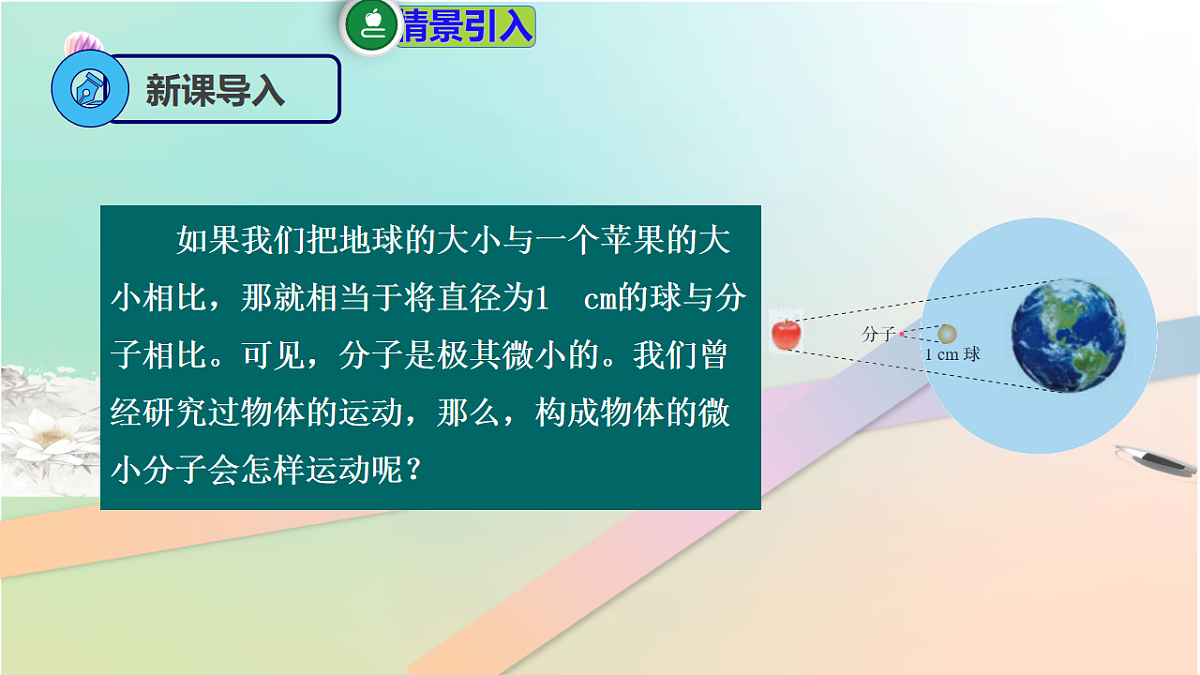 情景引入

新课导入

如果我们把地球的大小与一个苹果的大小相比，那就相当于将直径为1 cm的球与分子相比。可见，分子是极其微小的。我们曾经研究过物体的运动，那么，构成物体的微小分子会怎样运动呢？

分子

1 cm 球